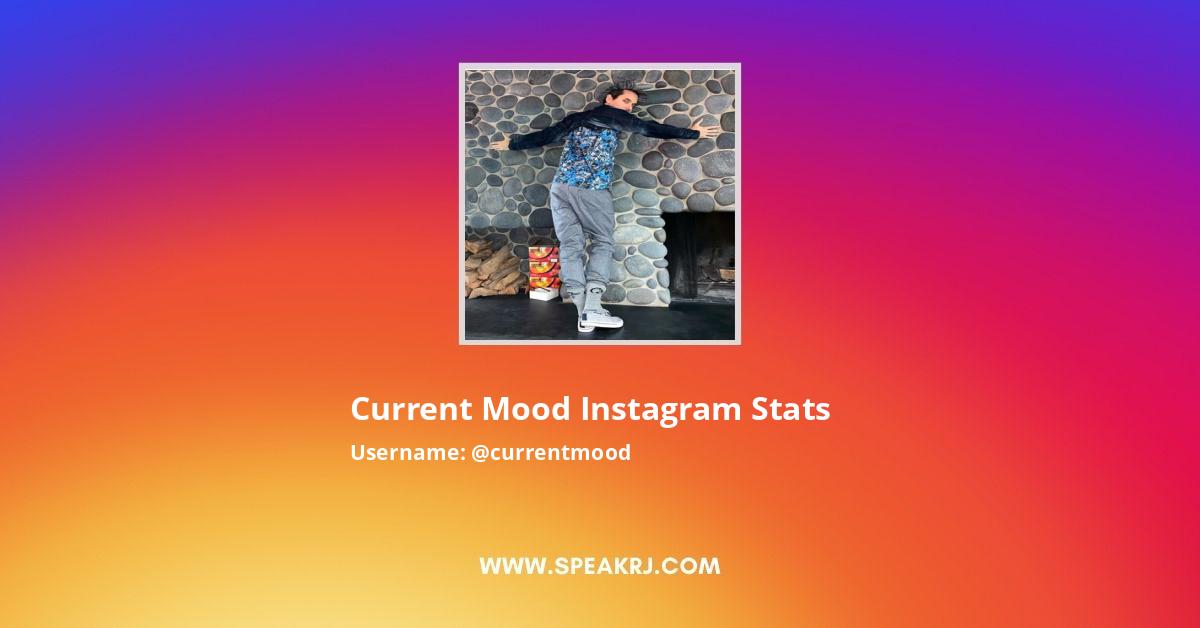 Current Mood Instagram Stats
Username: @currentmood

WWW.SPEAKRJ.COM